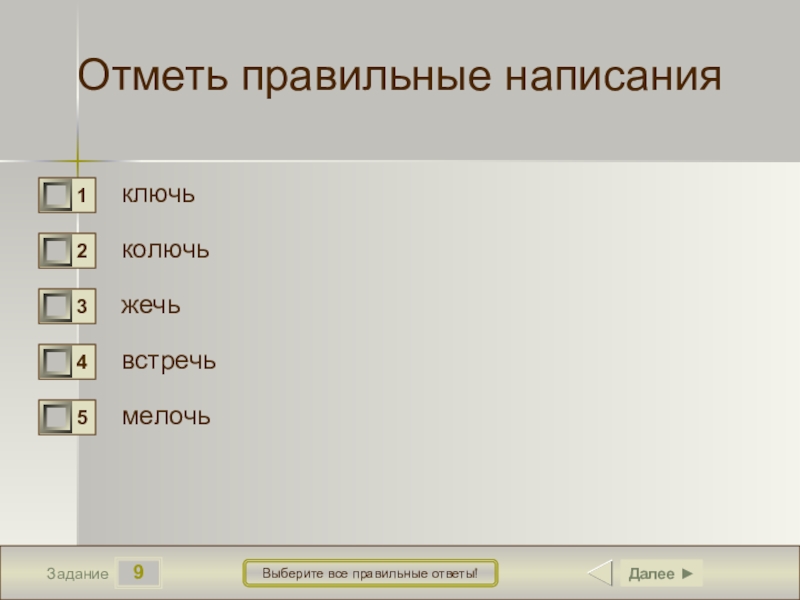 Отметь правильные написания

1 ключь

2 колючь

3 жечь

4 встречь

5 мелочь

Задание 9

Выберите все правильные ответы!

Далее ►